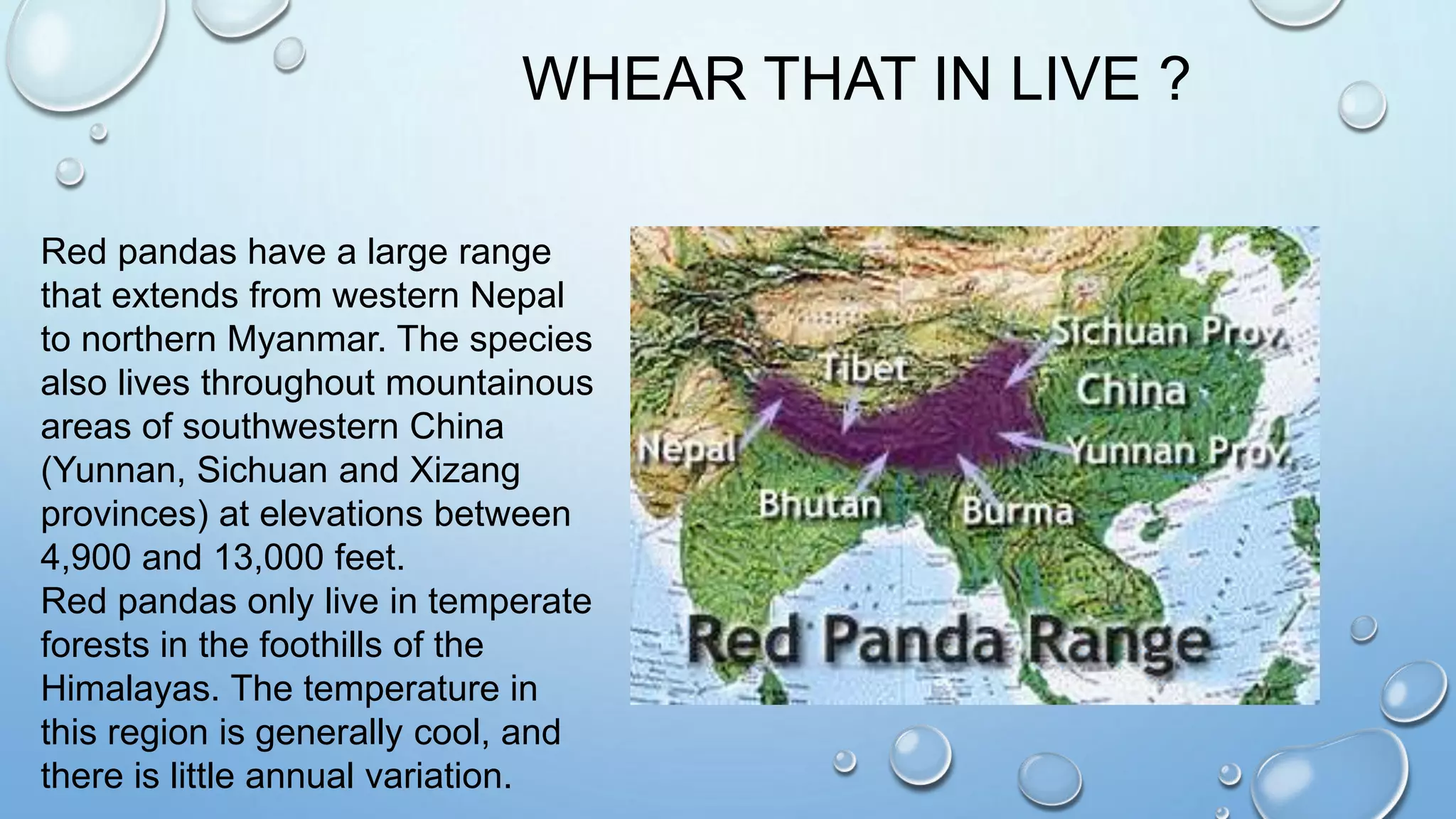 WHEAR THAT IN LIVE ?

Red pandas have a large range that extends from western Nepal to northern Myanmar. The species also lives throughout mountainous areas of southwestern China (Yunnan, Sichuan and Xizang provinces) at elevations between 4,900 and 13,000 feet.
Red pandas only live in temperate forests in the foothills of the Himalayas. The temperature in this region is generally cool, and there is little annual variation.

Sichuan Prov.
Tibet
China
Nepal
Yunnan Prov.
Bhutan
Burma
Red Panda Range